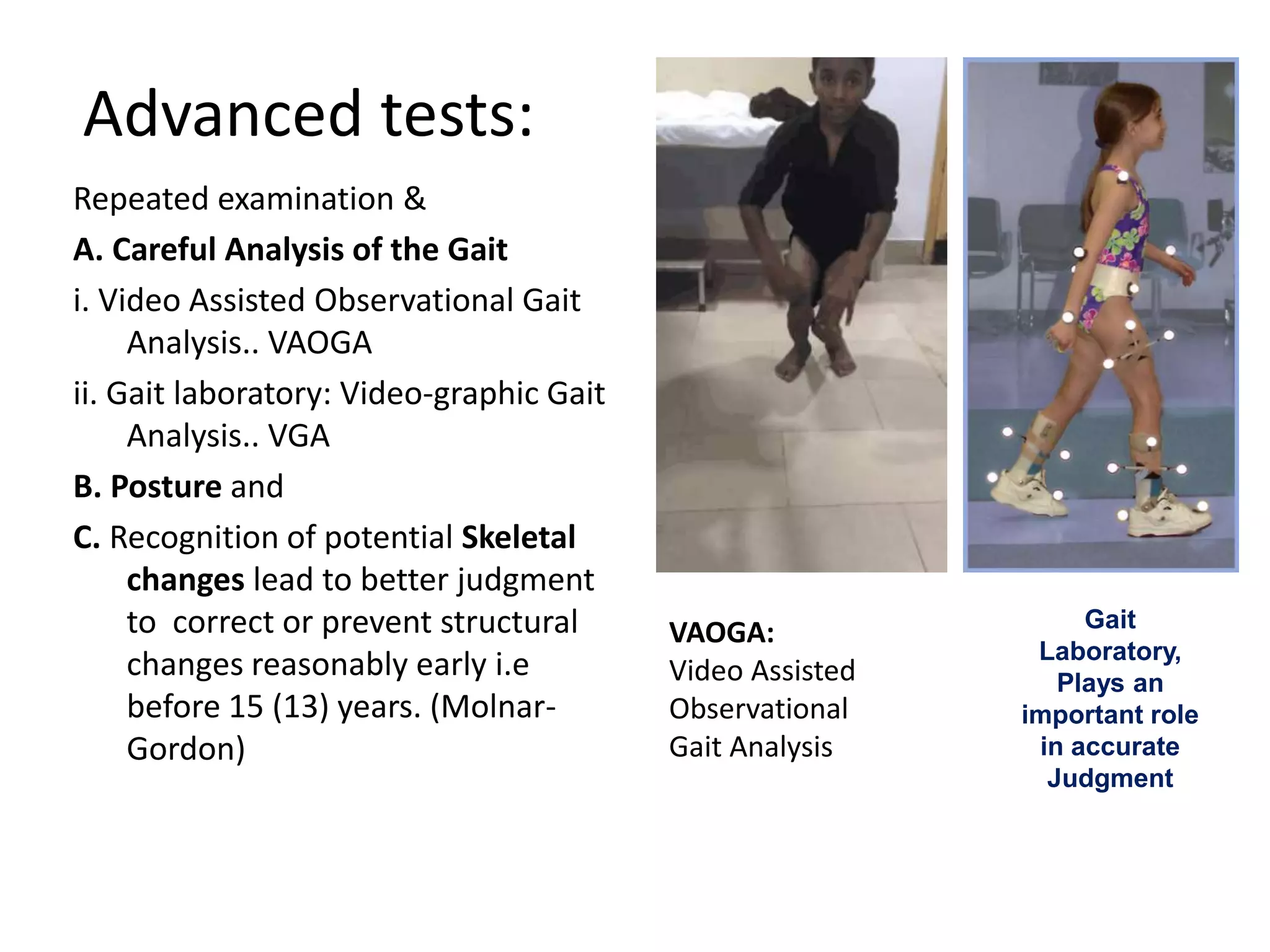 Advanced tests:

Repeated examination &

A. Careful Analysis of the Gait

i. Video Assisted Observational Gait Analysis.. VAOGA

ii. Gait laboratory: Video-graphic Gait Analysis.. VGA

B. Posture and

C. Recognition of potential Skeletal changes lead to better judgment to correct or prevent structural changes reasonably early i.e before 15 (13) years. (Molnar-Gordon)

VAOGA:
Video Assisted Observational Gait Analysis

Gait Laboratory, Plays an important role in accurate Judgment